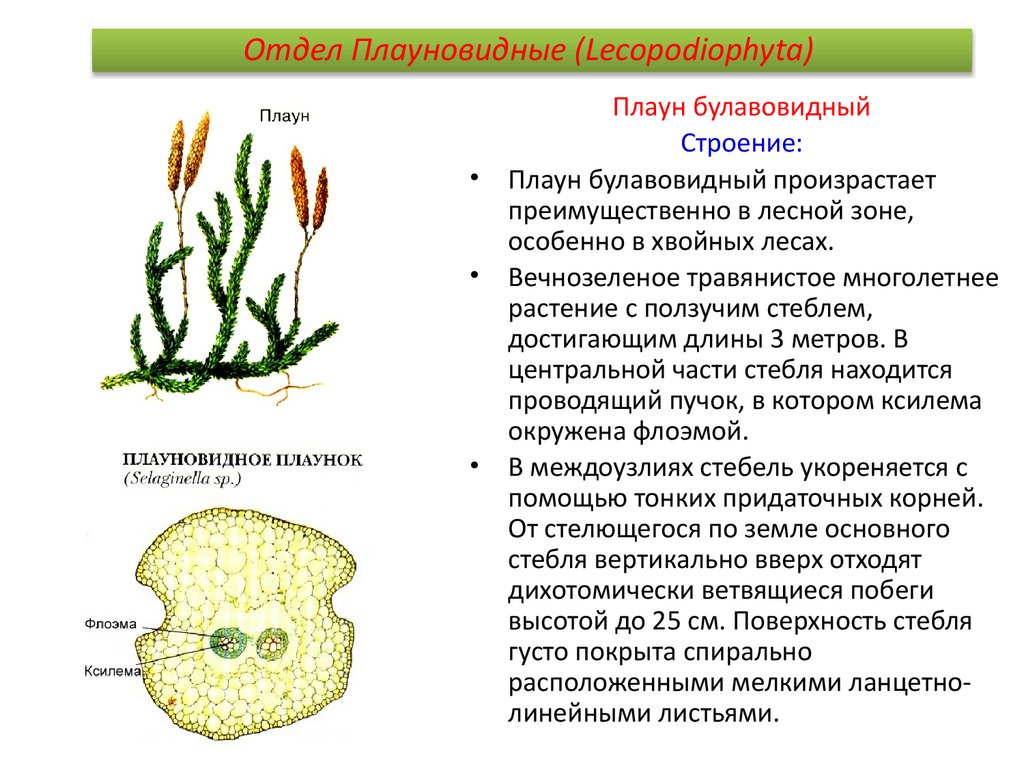 Отдел Плауновидные (Lecopodiophyta)

Плаун

ПЛАУНОВИДНОЕ ПЛАУНОК
(Selaginella sp.)

Флоэма

Ксилема

Плаун булавовидный
Строение:

• Плаун булавовидный произрастает преимущественно в лесной зоне, особенно в хвойных лесах.

• Вечнозеленое травянистое многолетнее растение с ползучим стеблем, достигающим длины 3 метров. В центральной части стебля находится проводящий пучок, в котором ксилема окружена флоэмой.

• В междоузлиях стебель укореняется с помощью тонких придаточных корней. От стелющегося по земле основного стебля вертикально вверх отходят дихотомически ветвящиеся побеги высотой до 25 см. Поверхность стебля густо покрыта спирально расположенными мелкими ланцетно-линейными листьями.